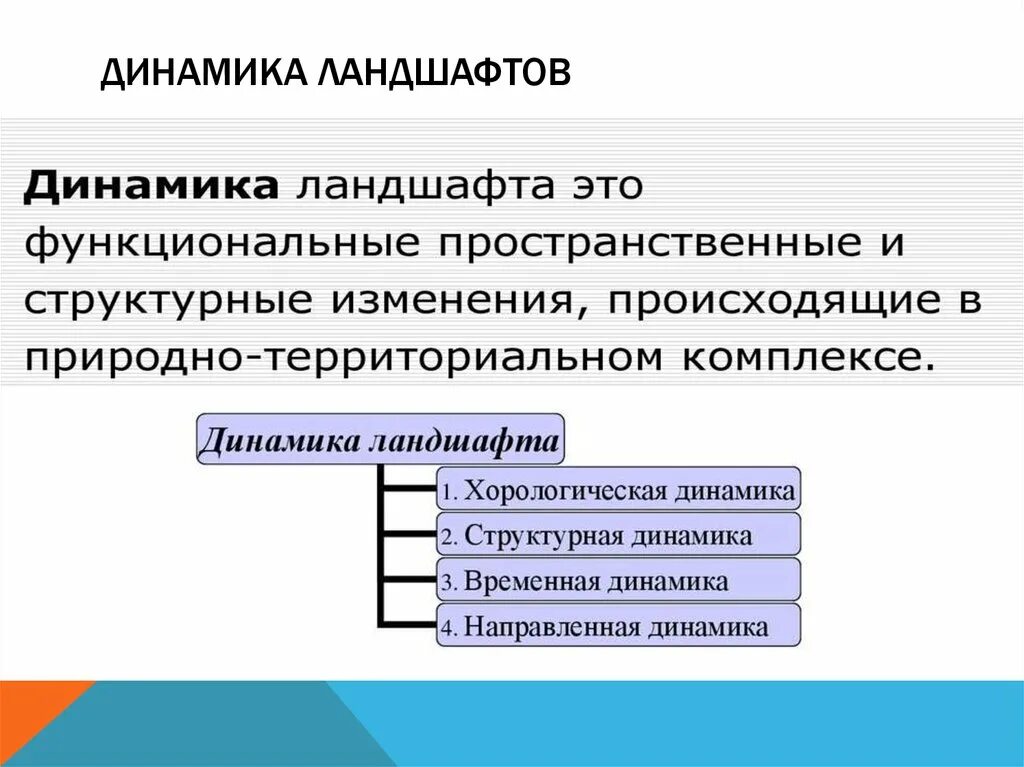 ДИНАМИКА ЛАНДШАФТОВ

Динамика ландшафта это функциональные пространственные и структурные изменения, происходящие в природно-территориальном комплексе.

Динамика ландшафта

1. Хорологическая динамика

2. Структурная динамика

3. Временная динамика

4. Направленная динамика